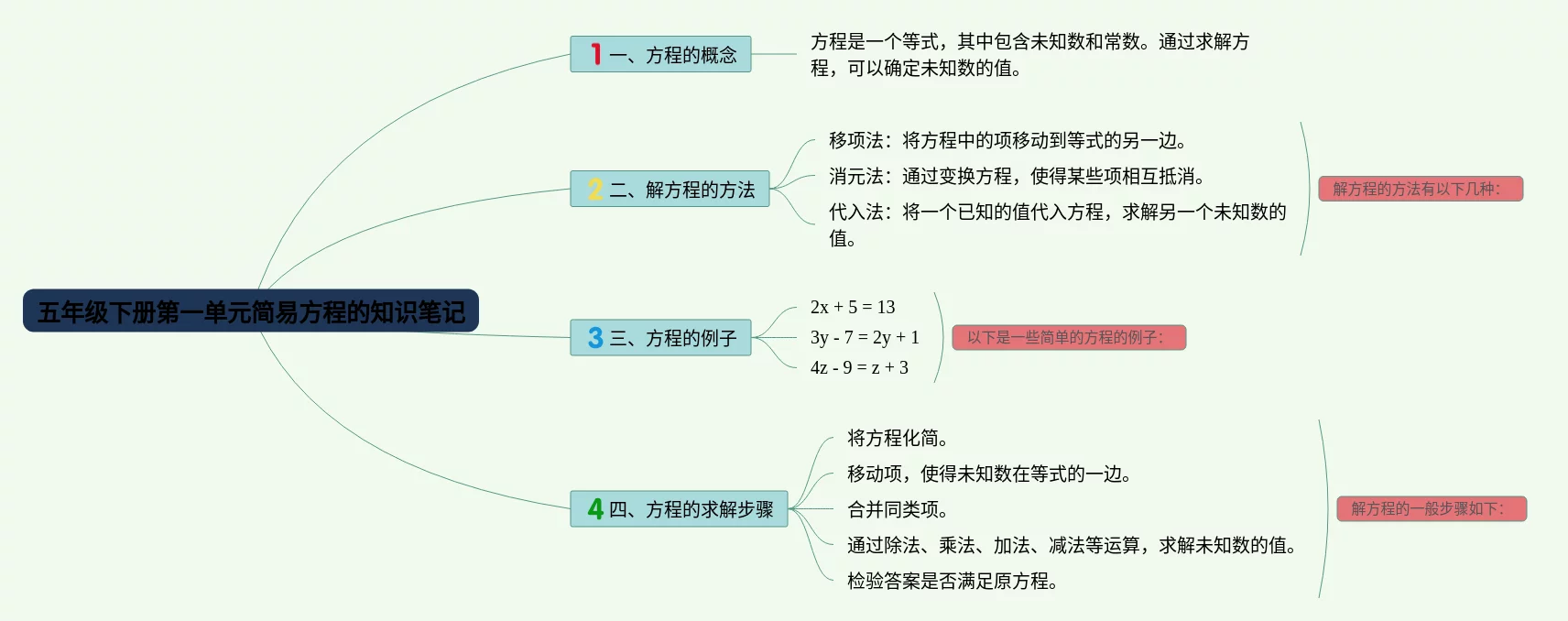 五年级下册第一单元简易方程的知识笔记

1 一、方程的概念

方程是一个等式，其中包含未知数和常数。通过求解方程，可以确定未知数的值。

2 二、解方程的方法

移项法：将方程中的项移动到等式的另一边。

消元法：通过变换方程，使得某些项相互抵消。

代入法：将一个已知的值代入方程，求解另一个未知数的值。

解方程的方法有以下几种：

3 三、方程的例子

$2x + 5 = 13$

$3y - 7 = 2y + 1$

$4z - 9 = z + 3$

以下是一些简单的方程的例子：

4 四、方程的求解步骤

将方程化简。

移动项，使得未知数在等式的一边。

合并同类项。

通过除法、乘法、加法、减法等运算，求解未知数的值。

检验答案是否满足原方程。

解方程的一般步骤如下：